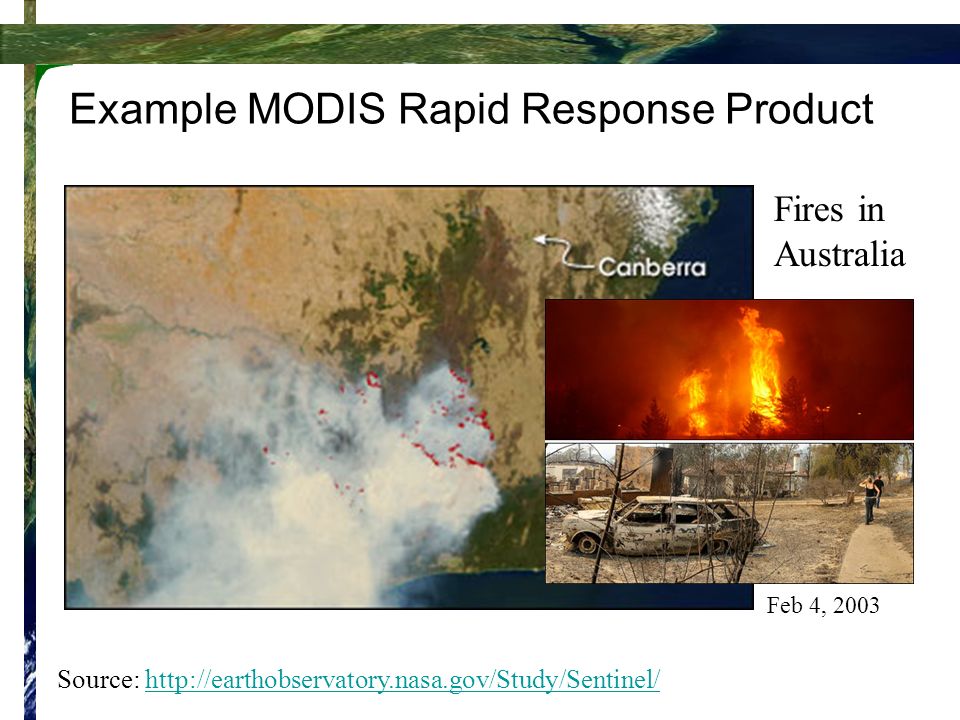 Example MODIS Rapid Response Product

Canberra

Fires in Australia

Feb 4, 2003

Source: http://earthobservatory.nasa.gov/Study/Sentinel/